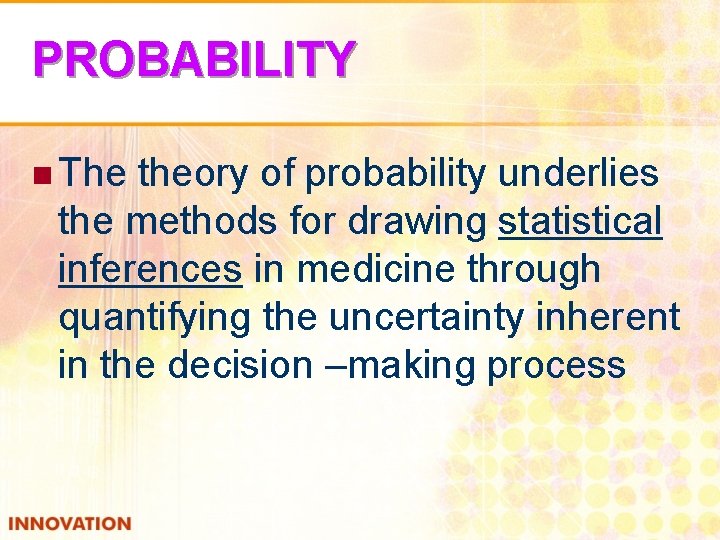 PROBABILITY

The theory of probability underlies the methods for drawing statistical inferences in medicine through quantifying the uncertainty inherent in the decision –making process

INNOVATION